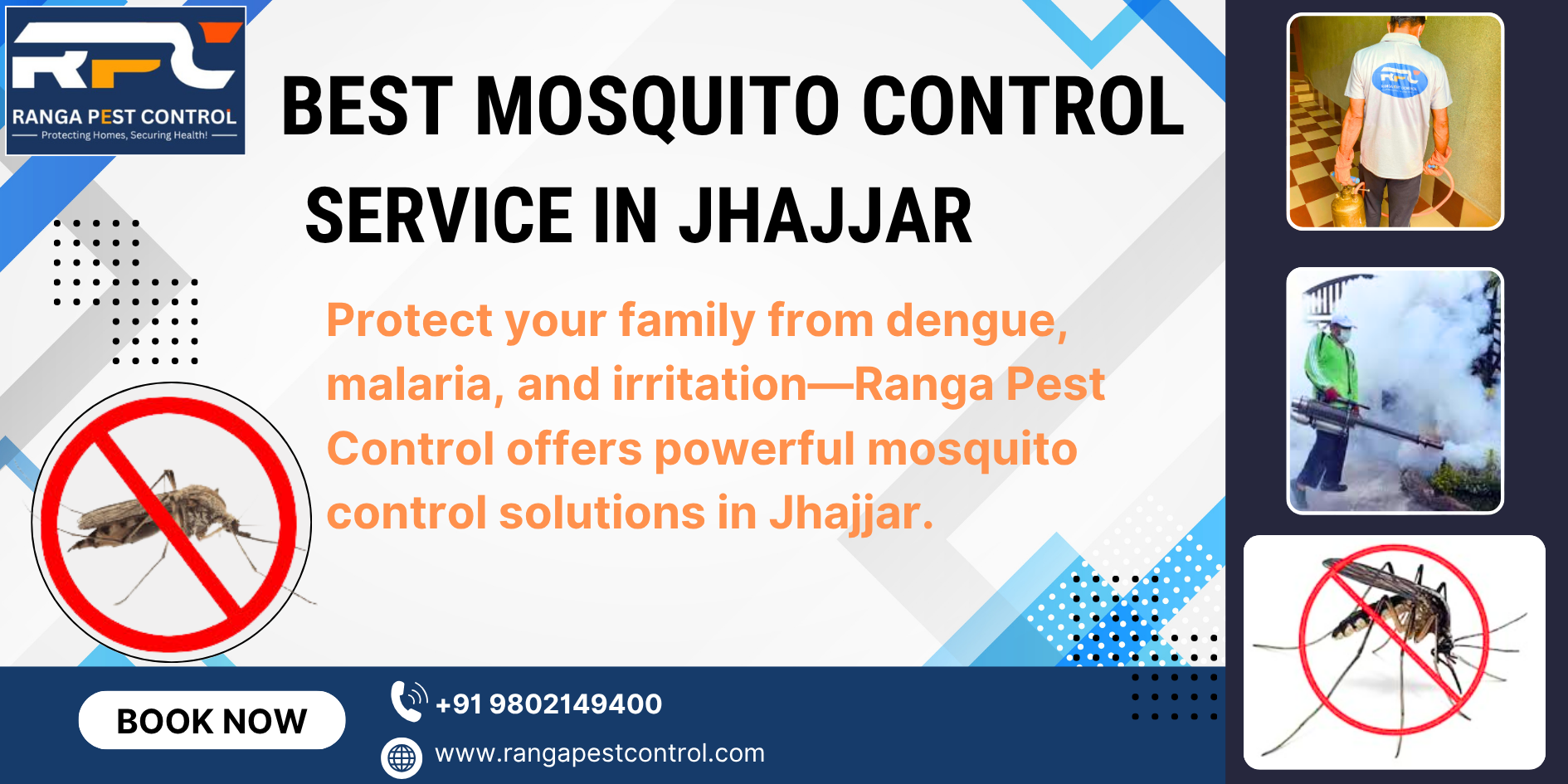 RPC
RANGA PEST CONTROL
Protecting Homes, Securing Health!

BEST MOSQUITO CONTROL SERVICE IN JHAJJAR

Protect your family from dengue, malaria, and irritation—Ranga Pest Control offers powerful mosquito control solutions in Jhajjar.

BOOK NOW

+91 9802149400

www.rangapestcontrol.com